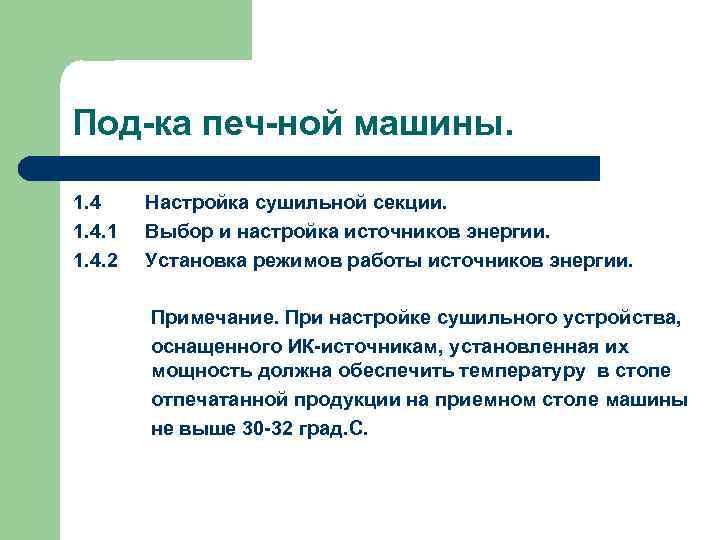 Под-ка печ-ной машины.

1.4 Настройка сушильной секции.

1.4.1 Выбор и настройка источников энергии.

1.4.2 Установка режимов работы источников энергии.

Примечание. При настройке сушильного устройства, оснащенного ИК-источникам, установленная их мощность должна обеспечить температуру в стопе отпечатанной продукции на приемном столе машины не выше 30-32 град.С.